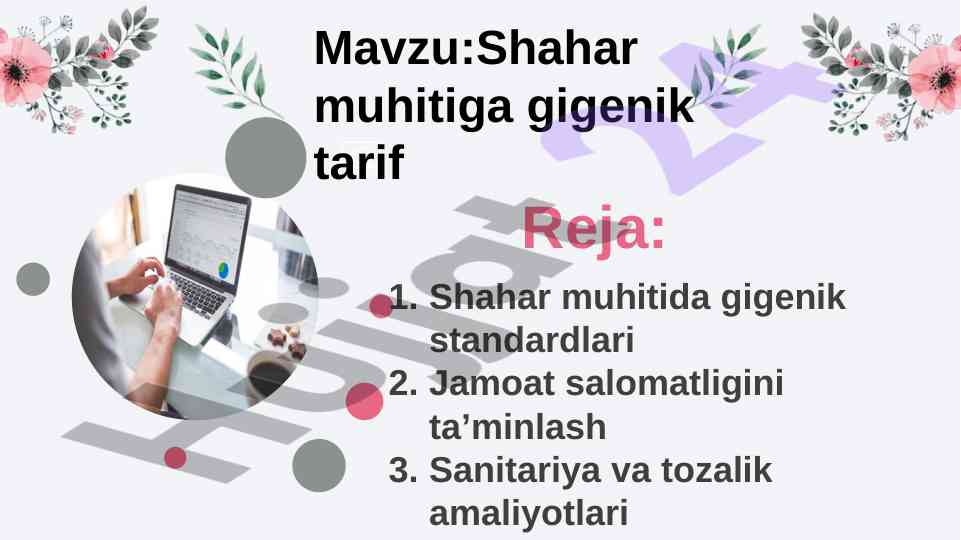 Mavzu:Shahar muhitiga gigenik tarif

Reja:

1. Shahar muhitida gigenik standardlari
2. Jamoat salomatligini ta’minlash
3. Sanitariya va tozalik amaliyotlari

Hujjat 24